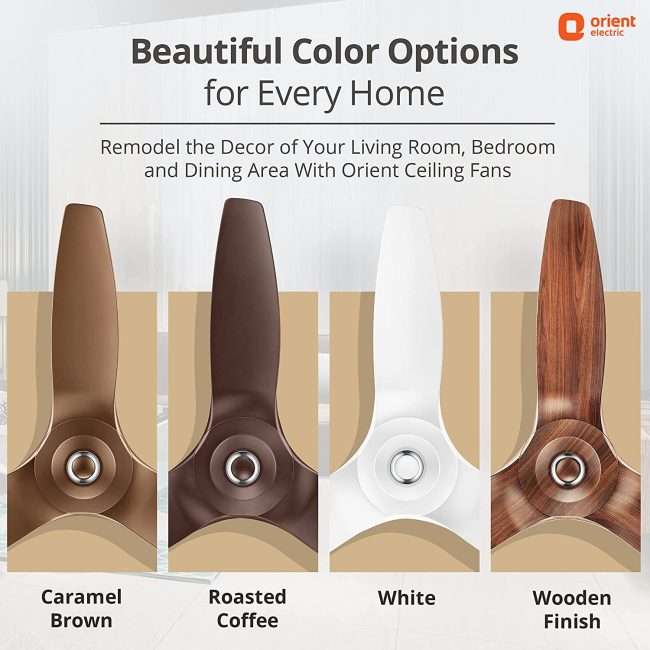 orient electric

Beautiful Color Options for Every Home

Remodel the Decor of Your Living Room, Bedroom and Dining Area With Orient Ceiling Fans

Caramel Brown

Roasted Coffee

White

Wooden Finish